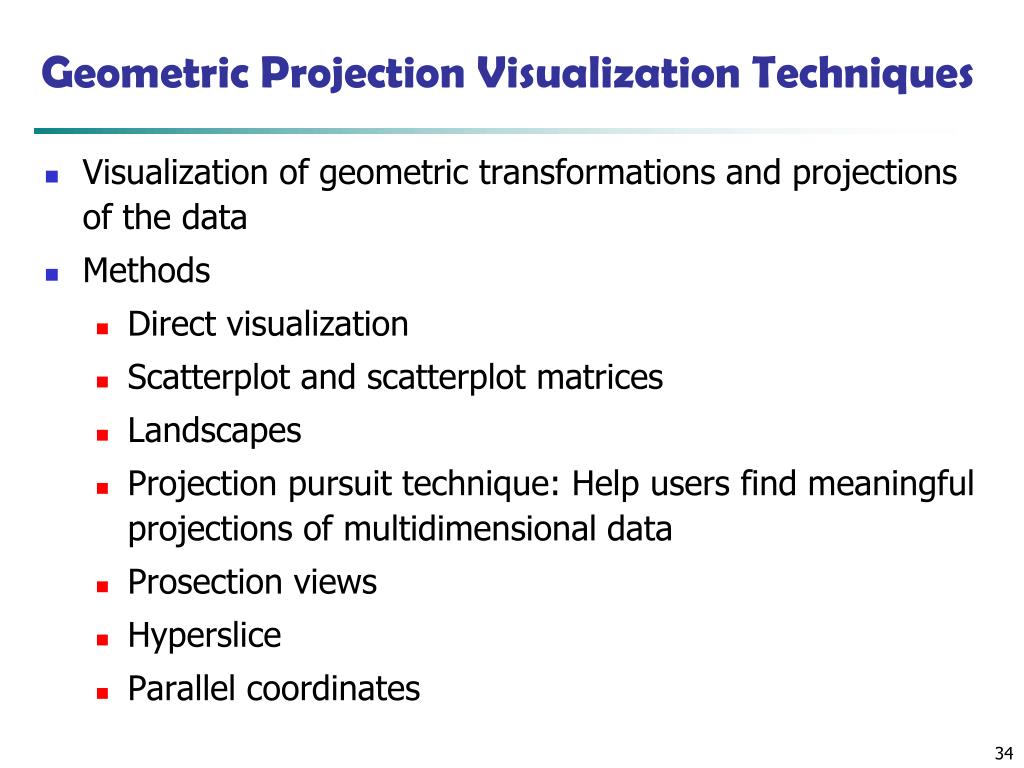 Geometric Projection Visualization Techniques

- Visualization of geometric transformations and projections of the data
- Methods
  - Direct visualization
  - Scatterplot and scatterplot matrices
  - Landscapes
  - Projection pursuit technique: Help users find meaningful projections of multidimensional data
  - Prosection views
  - Hyperslice
  - Parallel coordinates

34